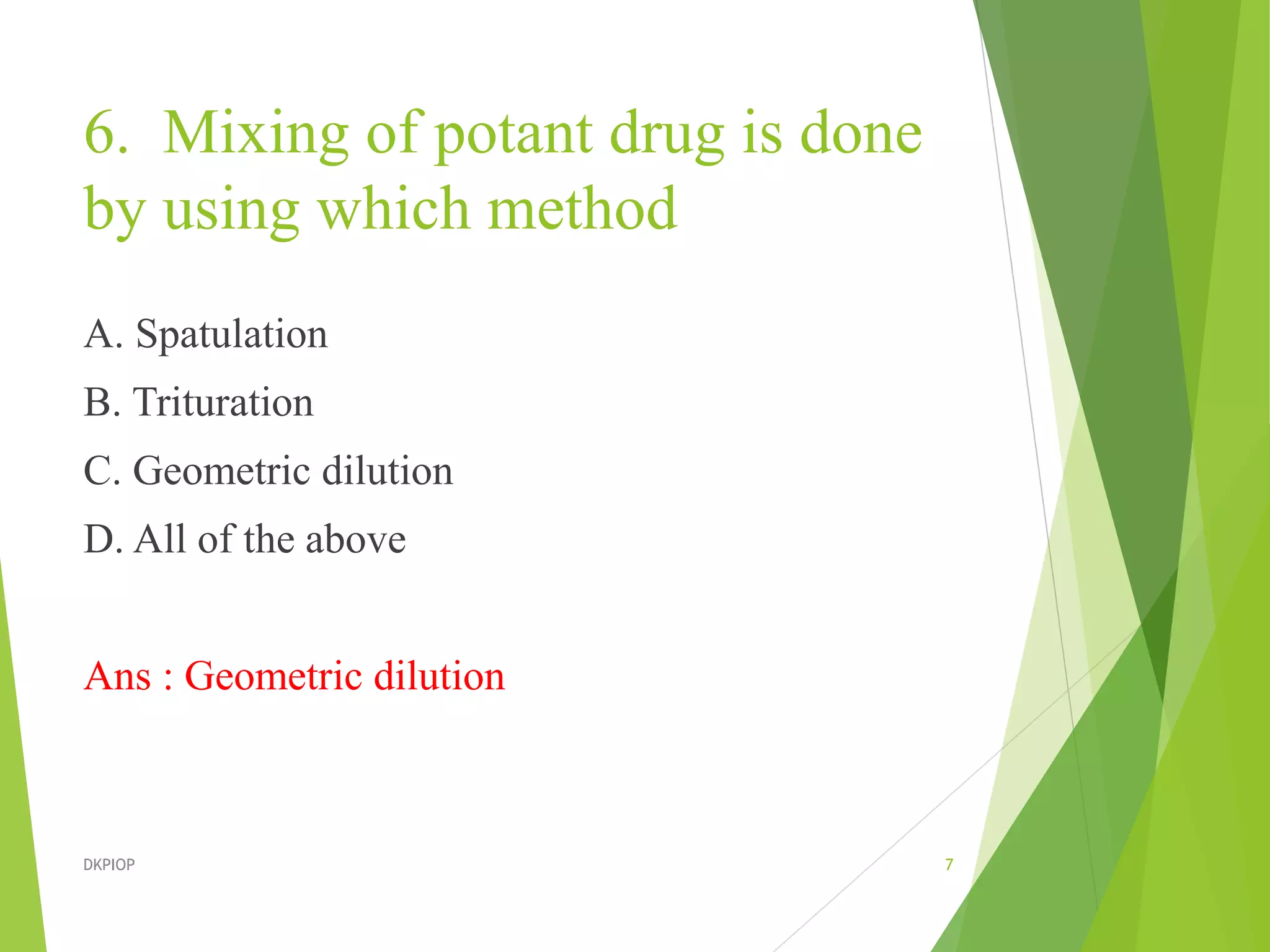 6. Mixing of potant drug is done by using which method

A. Spatulation

B. Trituration

C. Geometric dilution

D. All of the above

Ans : Geometric dilution

DKPIOP

7